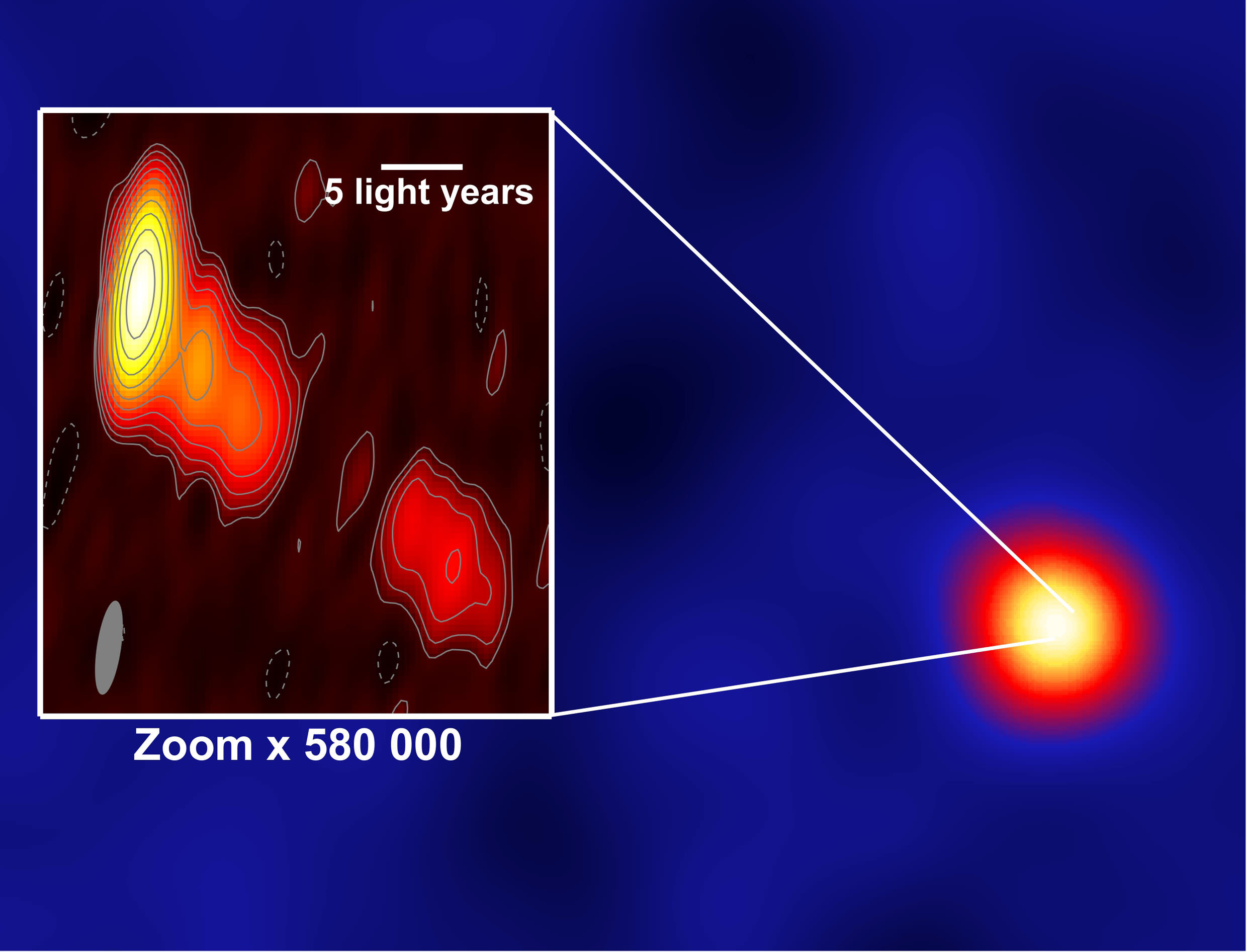 5 light years

Zoom x 580 000